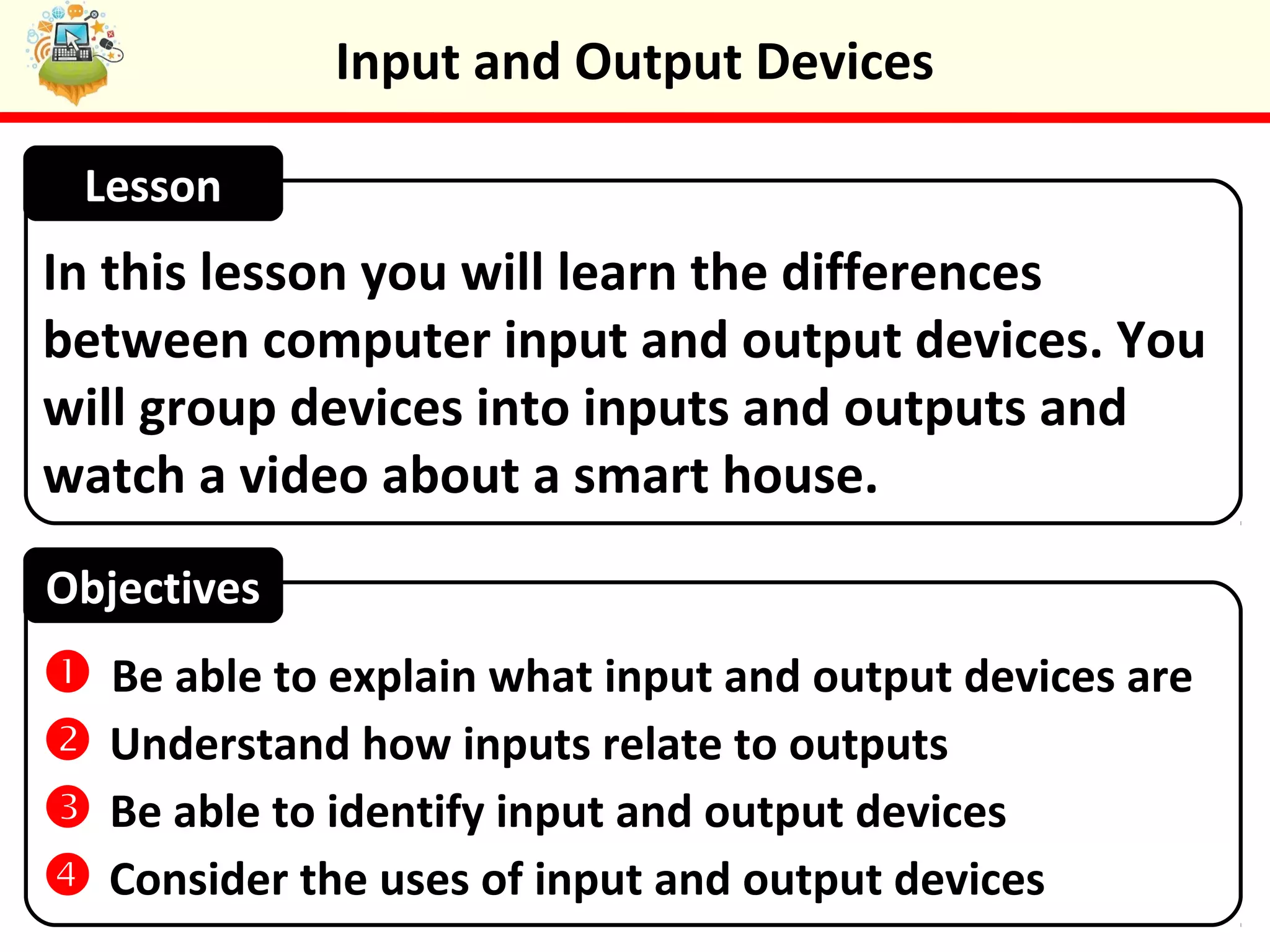 Input and Output Devices

Lesson

In this lesson you will learn the differences between computer input and output devices. You will group devices into inputs and outputs and watch a video about a smart house.

Objectives

1 Be able to explain what input and output devices are
2 Understand how inputs relate to outputs
3 Be able to identify input and output devices
4 Consider the uses of input and output devices